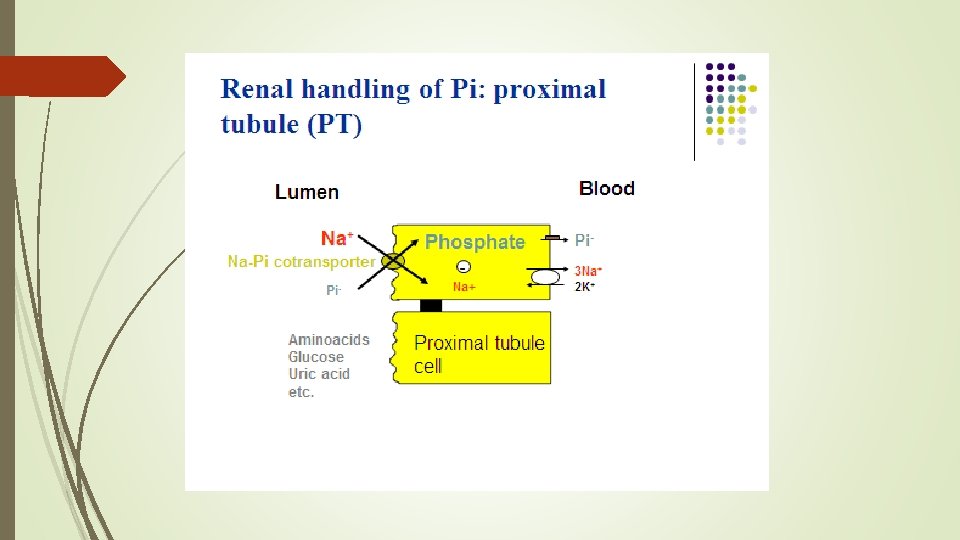 Renal handling of Pi: proximal tubule (PT)

Lumen

Blood

$Na^+$

Na-Pi cotransporter

$Pi^-$

Phosphate

-

Na+

$Pi^-$

$3Na^+$

$2K^+$

Aminoacids
Glucose
Uric acid
etc.

Proximal tubule cell